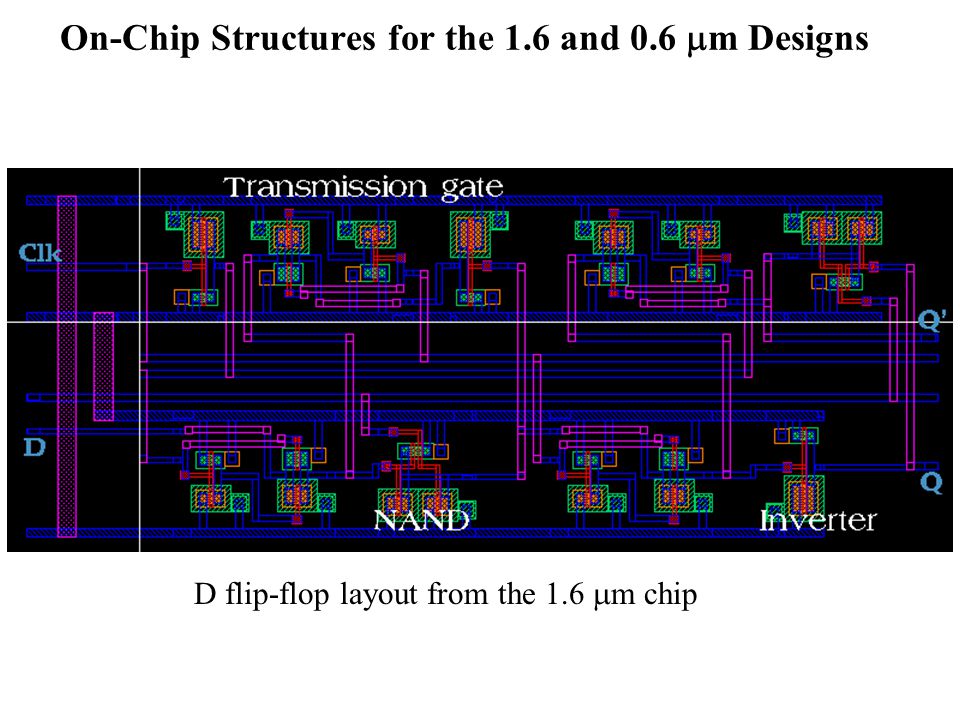 On-Chip Structures for the 1.6 and 0.6 μm Designs

Transmission gate

Clk

Q'

D

Q

NAND

Inverter

D flip-flop layout from the 1.6 μm chip